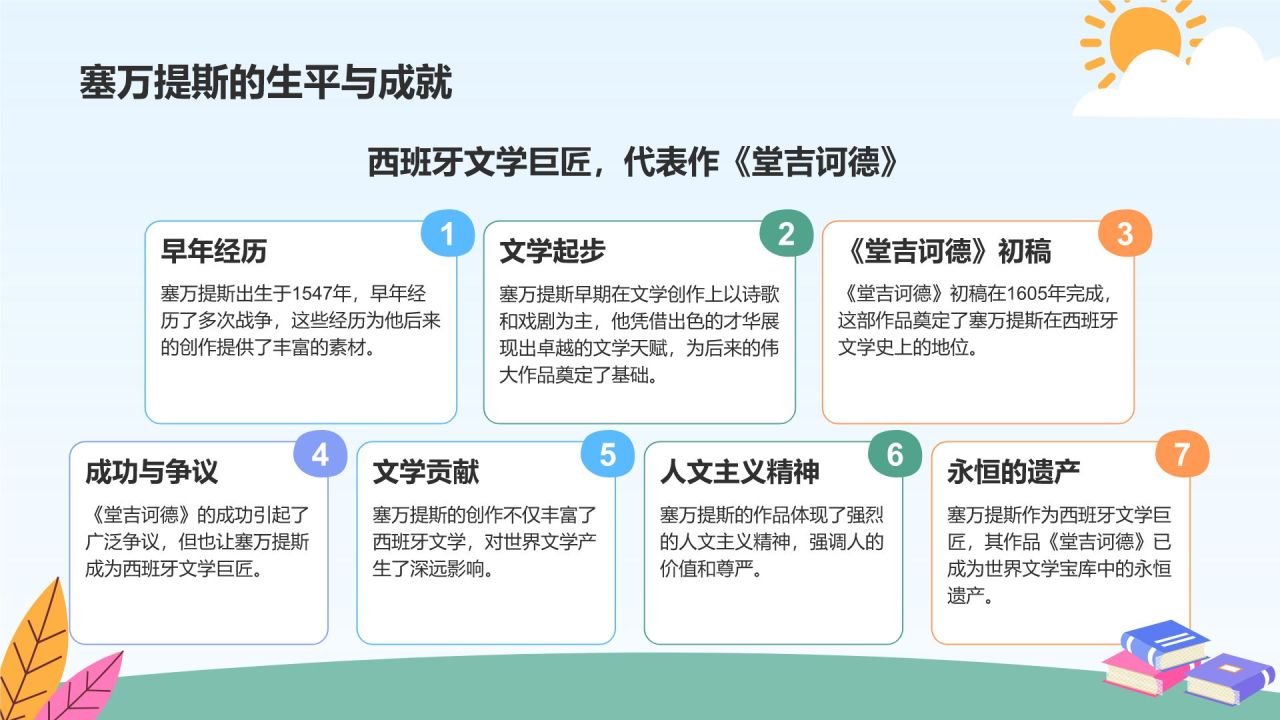 塞万提斯的生平与成就

西班牙文学巨匠，代表作《堂吉诃德》

1
早年经历
塞万提斯出生于1547年，早年经历了多次战争，这些经历为他后来的创作提供了丰富的素材。

2
文学起步
塞万提斯早期在文学创作上以诗歌和戏剧为主，他凭借出色的才华展现出卓越的文学天赋，为后来的伟大作品奠定了基础。

3
《堂吉诃德》初稿
《堂吉诃德》初稿在1605年完成，这部作品奠定了塞万提斯在西班牙文学史上的地位。

4
成功与争议
《堂吉诃德》的成功引起了广泛争议，但也让塞万提斯成为西班牙文学巨匠。

5
文学贡献
塞万提斯的创作不仅丰富了西班牙文学，对世界文学产生了深远影响。

6
人文主义精神
塞万提斯的作品体现了强烈的人文主义精神，强调人的价值和尊严。

7
永恒的遗产
塞万提斯作为西班牙文学巨匠，其作品《堂吉诃德》已成为世界文学宝库中的永恒遗产。